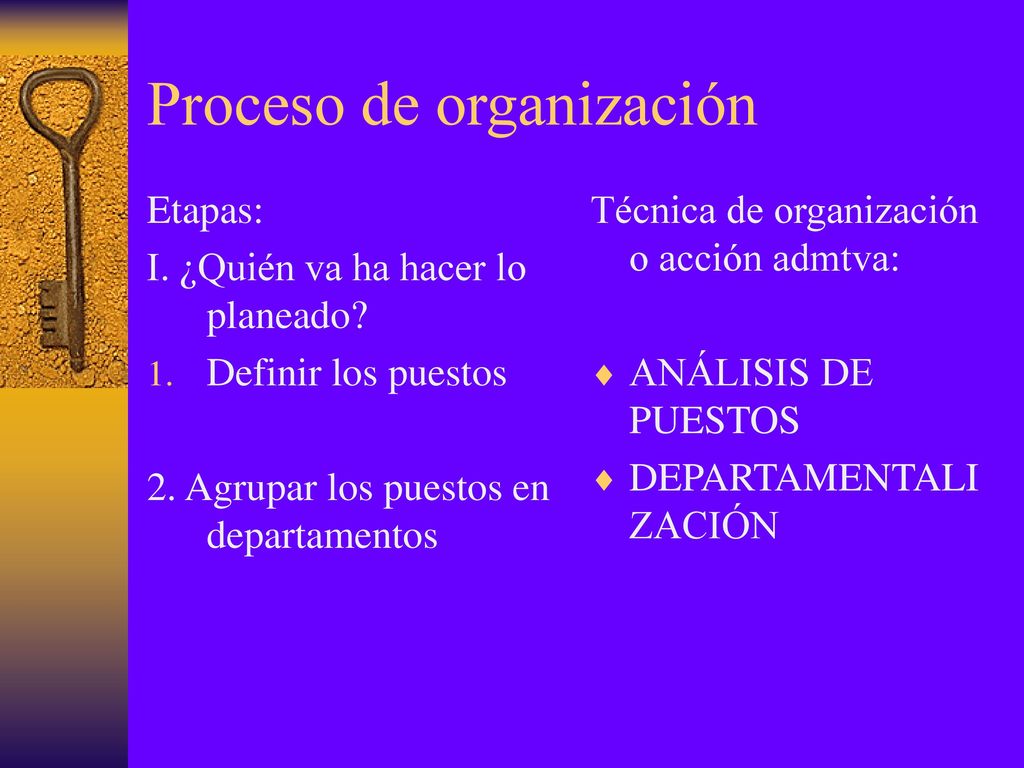 Proceso de organización

Etapas:

I. ¿Quién va ha hacer lo planeado?

1. Definir los puestos

2. Agrupar los puestos en departamentos

Técnica de organización o acción admtva:

♦ ANÁLISIS DE PUESTOS

♦ DEPARTAMENTALI ZACIÓN